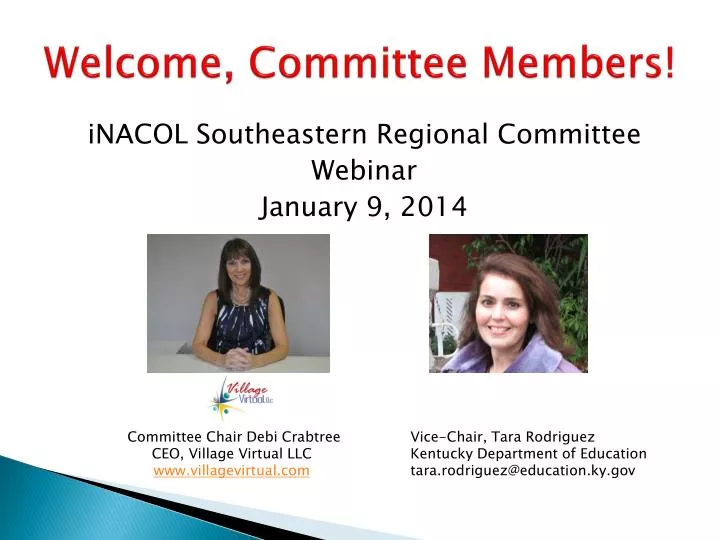 Welcome, Committee Members!

iNACOL Southeastern Regional Committee Webinar
January 9, 2014

Village Virtual LLC

Committee Chair Debi Crabtree
CEO, Village Virtual LLC
www.villagevirtual.com

Vice-Chair, Tara Rodriguez
Kentucky Department of Education
tara.rodriguez@education.ky.gov